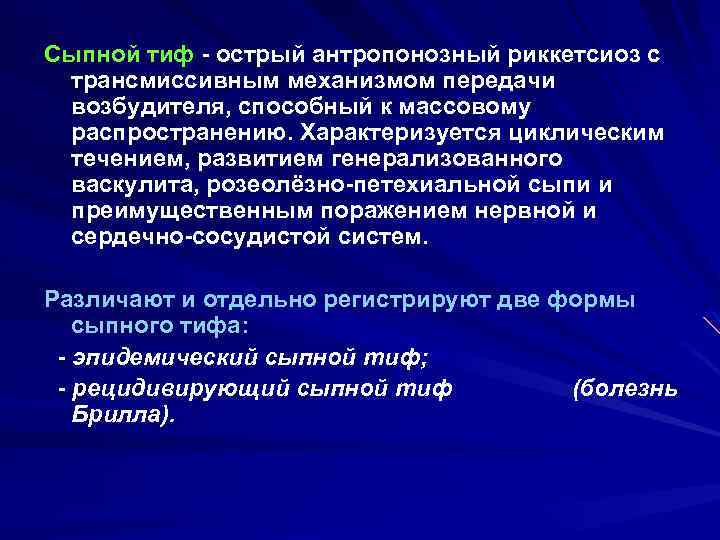 Сыпной тиф - острый антропонозный риккетсиоз с трансмиссивным механизмом передачи возбудителя, способный к массовому распространению. Характеризуется циклическим течением, развитием генерализованного васкулита, розеолёзно-петехиальной сыпи и преимущественным поражением нервной и сердечно-сосудистой систем.

Различают и отдельно регистрируют две формы сыпного тифа:

- эпидемический сыпной тиф;

- рецидивирующий сыпной тиф (болезнь Брилла).